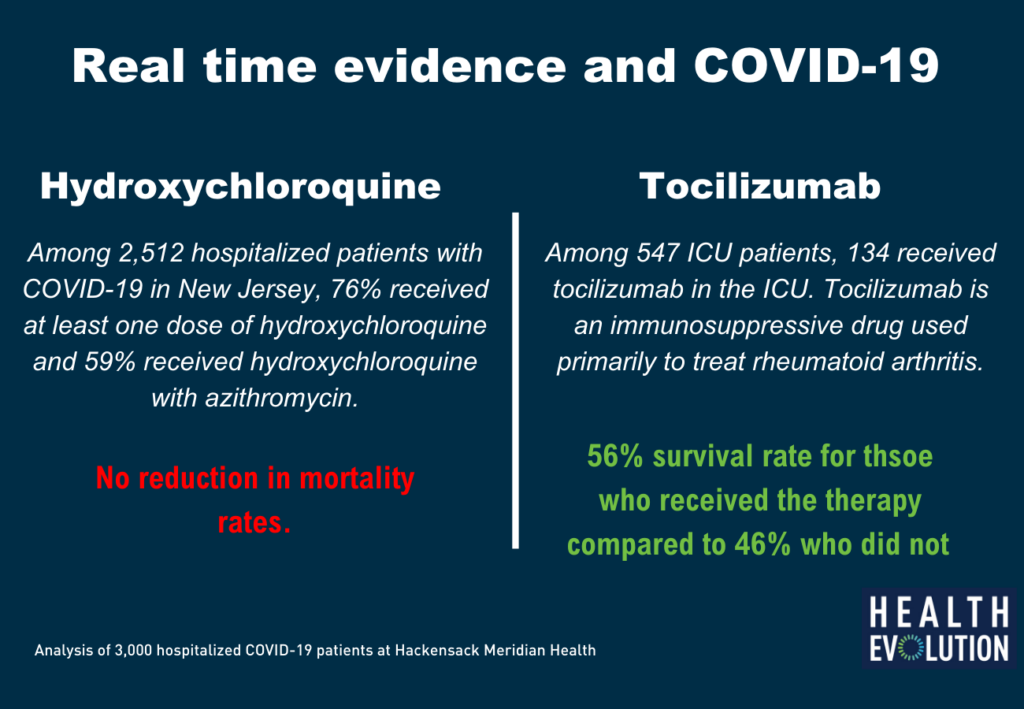 Real time evidence and COVID-19

Hydroxychloroquine

Among 2,512 hospitalized patients with COVID-19 in New Jersey, 76% received at least one dose of hydroxychloroquine and 59% received hydroxychloroquine with azithromycin.

No reduction in mortality rates.

Tocilizumab

Among 547 ICU patients, 134 received tocilizumab in the ICU. Tocilizumab is an immunosuppressive drug used primarily to treat rheumatoid arthritis.

56% survival rate for thsoe who received the therapy compared to 46% who did not

Analysis of 3,000 hospitalized COVID-19 patients at Hackensack Meridian Health

HEALTH EVOLUTION